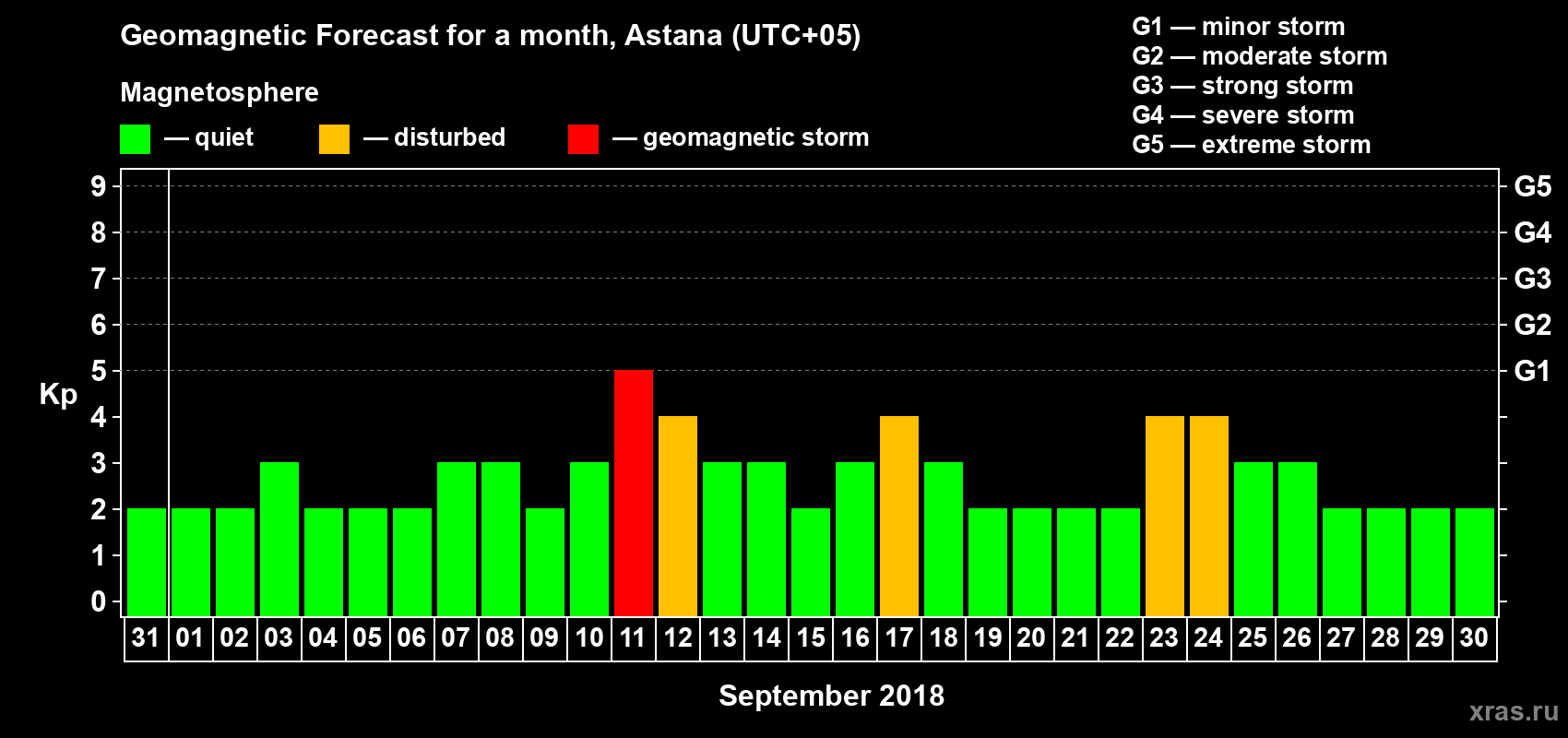 Geomagnetic Forecast for a month, Astana (UTC+05)

Magnetosphere

— quiet — disturbed — geomagnetic storm

G1 — minor storm
G2 — moderate storm
G3 — strong storm
G4 — severe storm
G5 — extreme storm

Kp

9
8
7
6
5
4
3
2
1
0

G5
G4
G3
G2
G1

31 01 02 03 04 05 06 07 08 09 10 11 12 13 14 15 16 17 18 19 20 21 22 23 24 25 26 27 28 29 30

September 2018

xras.ru